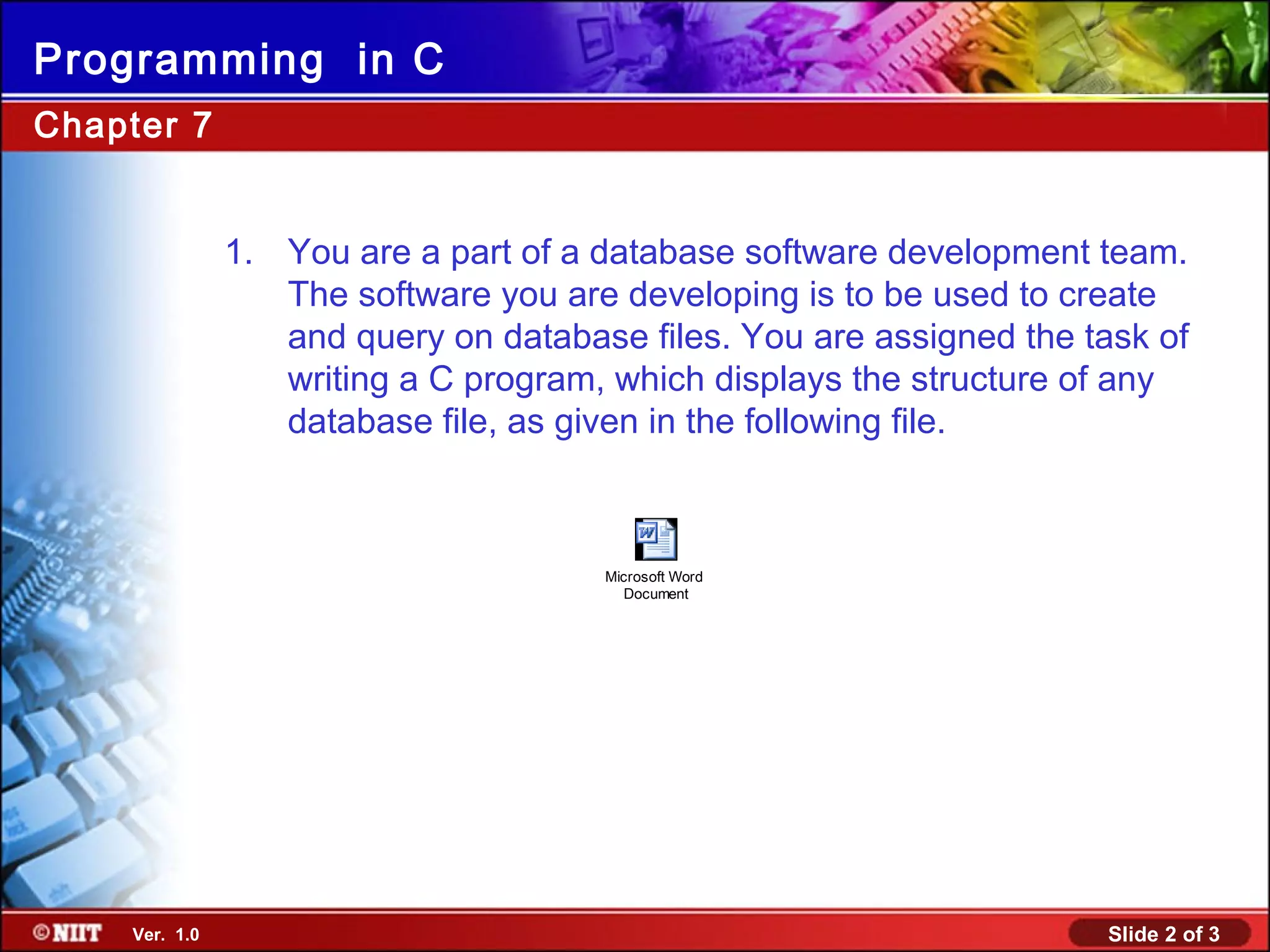 Programming in C

Chapter 7

1. You are a part of a database software development team. The software you are developing is to be used to create and query on database files. You are assigned the task of writing a C program, which displays the structure of any database file, as given in the following file.

Microsoft Word Document

©NIIT Ver. 1.0

Slide 2 of 3